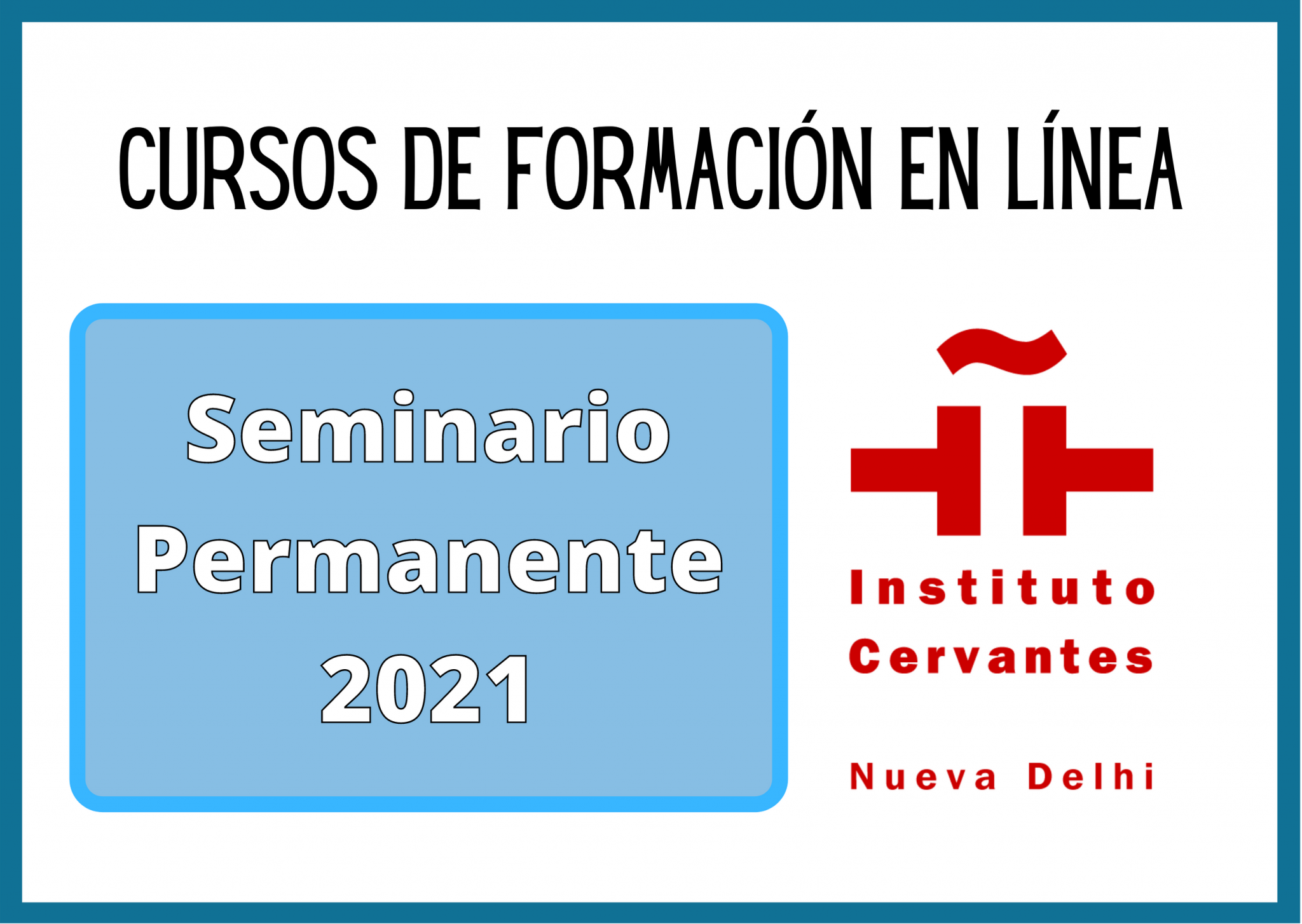 CURSOS DE FORMACIÓN EN LÍNEA

Seminario Permanente 2021

Instituto Cervantes

Nueva Delhi